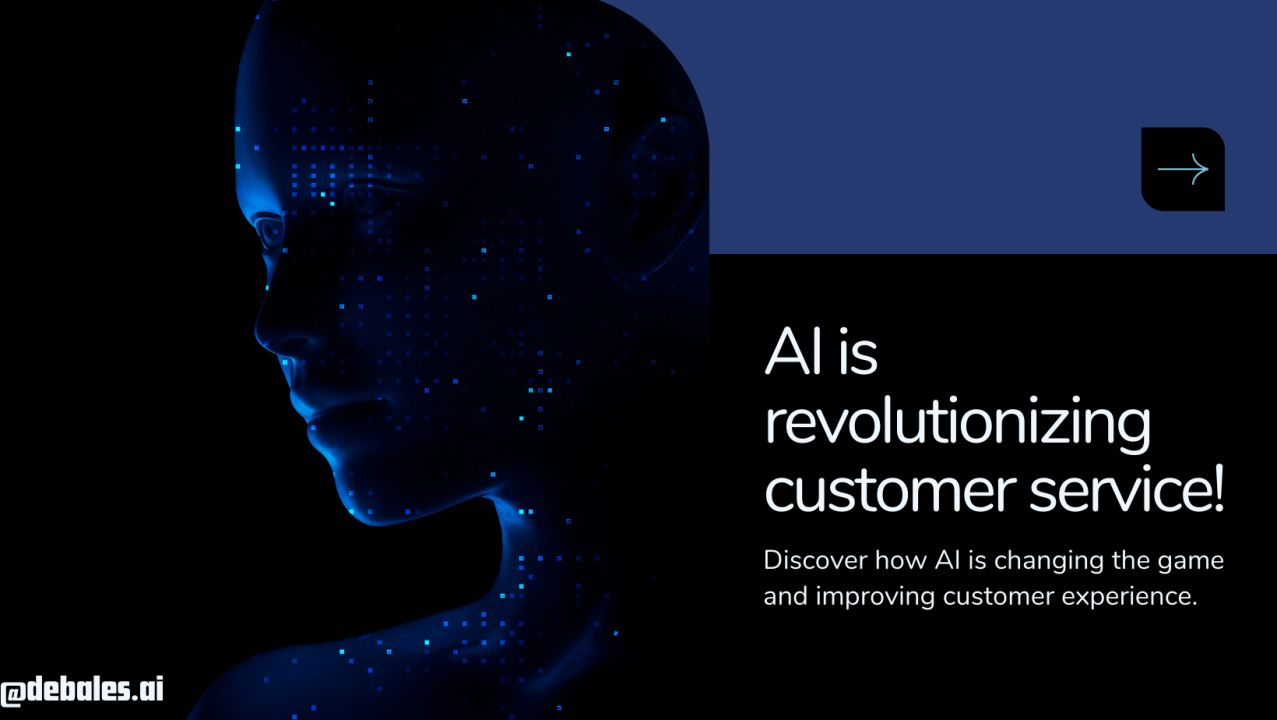 AI is revolutionizing customer service!

Discover how AI is changing the game and improving customer experience.

@debales.ai